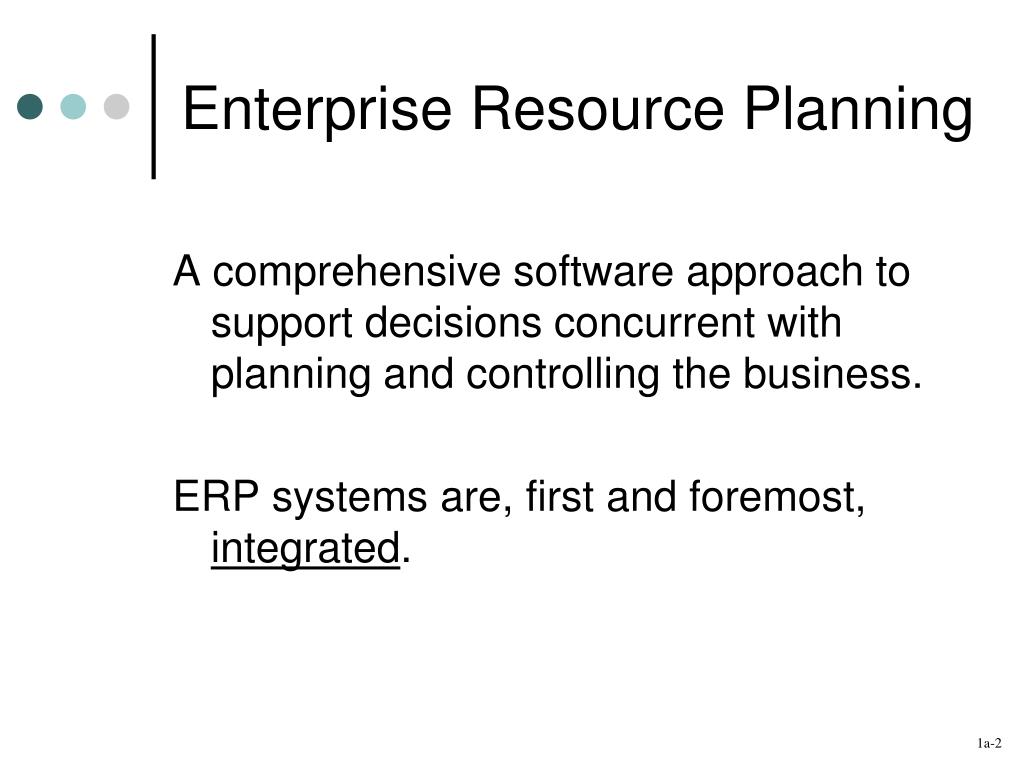 Enterprise Resource Planning

A comprehensive software approach to support decisions concurrent with planning and controlling the business.

ERP systems are, first and foremost, integrated.

1a-2